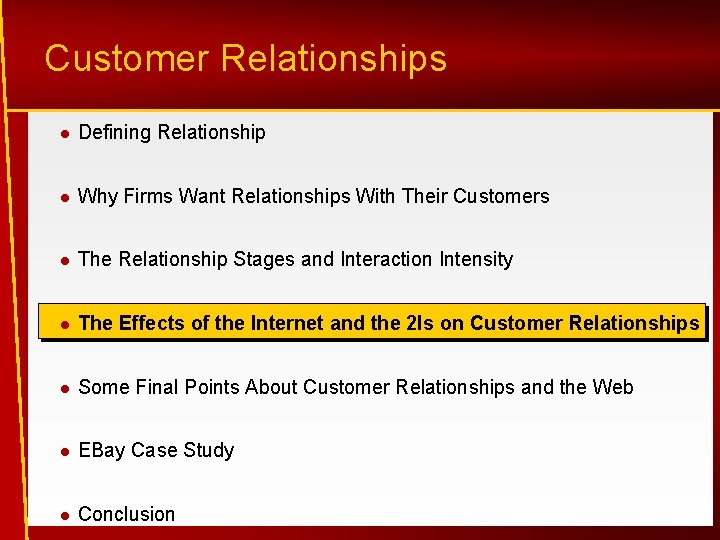 Customer Relationships

• Defining Relationship

• Why Firms Want Relationships With Their Customers

• The Relationship Stages and Interaction Intensity

• The Effects of the Internet and the 2Is on Customer Relationships

• Some Final Points About Customer Relationships and the Web

• EBay Case Study

• Conclusion